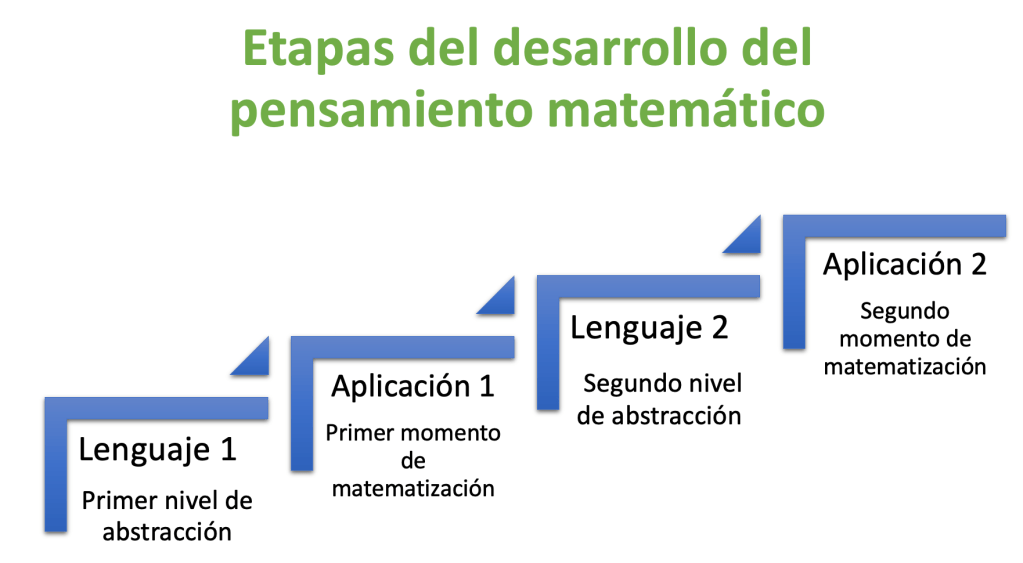 Etapas del desarrollo del pensamiento matemático

Lenguaje 1

Primer nivel de abstracción

Aplicación 1

Primer momento de matematización

Lenguaje 2

Segundo nivel de abstracción

Aplicación 2

Segundo momento de matematización